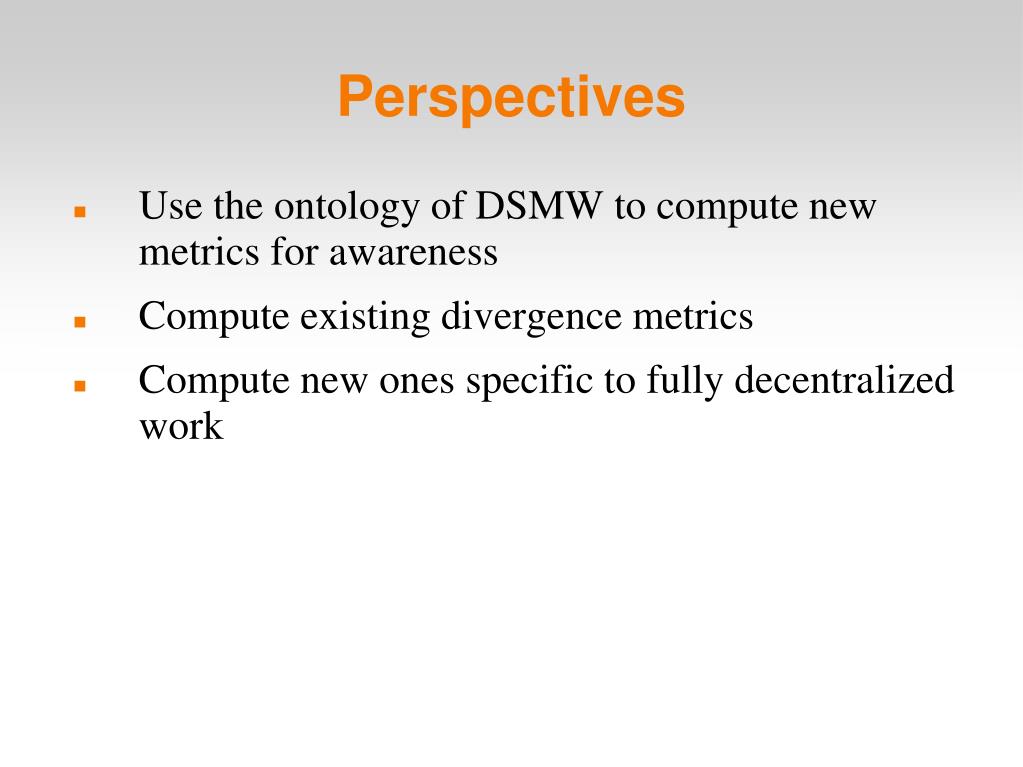 Perspectives

- Use the ontology of DSMW to compute new metrics for awareness
- Compute existing divergence metrics
- Compute new ones specific to fully decentralized work